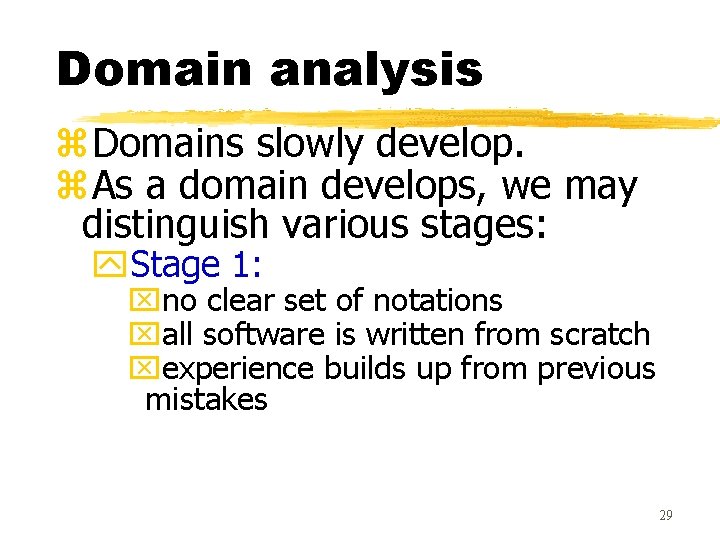 Domain analysis

Domains slowly develop.

As a domain develops, we may distinguish various stages:

Stage 1:

no clear set of notations

all software is written from scratch

experience builds up from previous mistakes

29